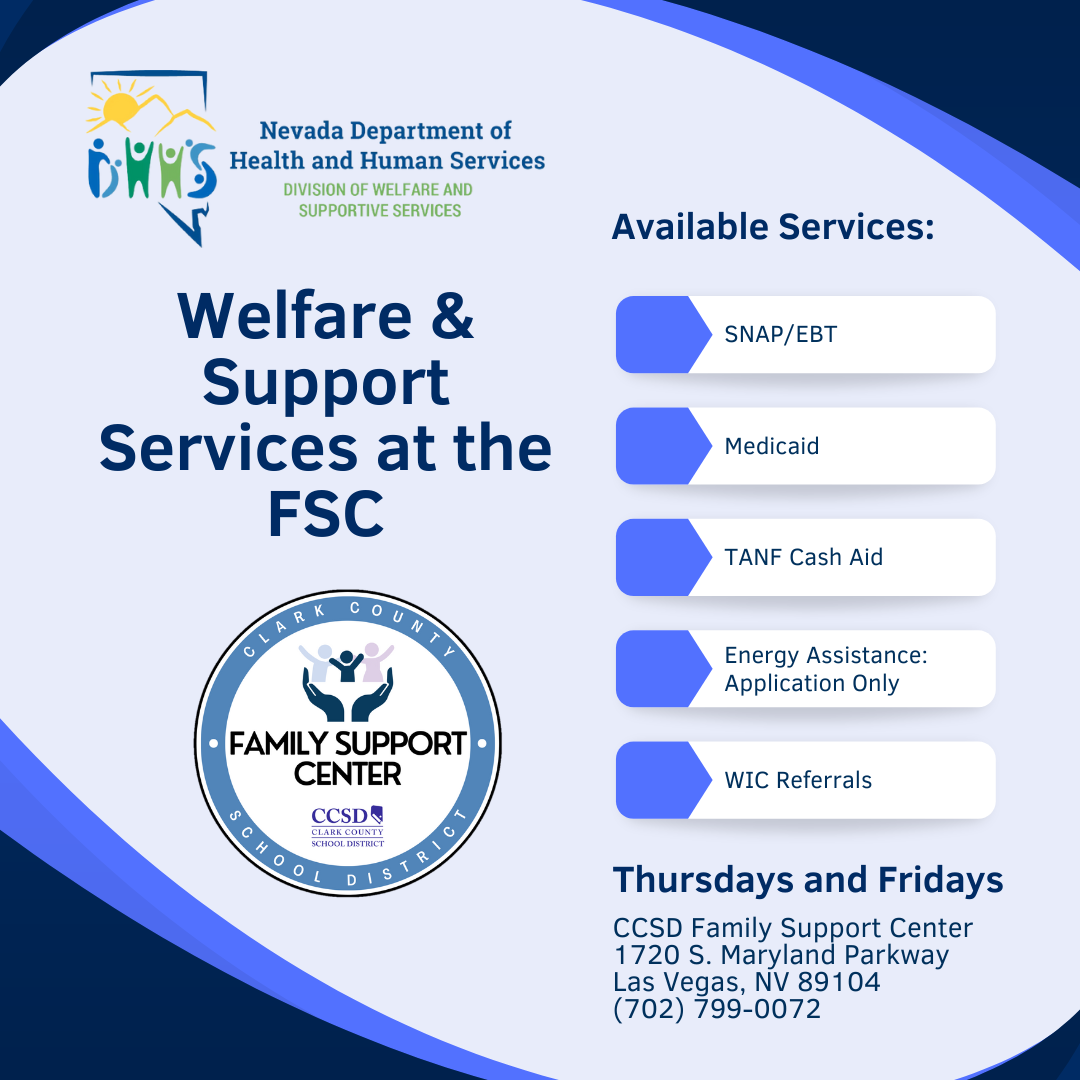 DHHS

Nevada Department of Health and Human Services
DIVISION OF WELFARE AND SUPPORTIVE SERVICES

Welfare & Support Services at the FSC

CLARK COUNTY SCHOOL DISTRICT
FAMILY SUPPORT CENTER
CCSD
CLARK COUNTY SCHOOL DISTRICT

Available Services:

SNAP/EBT

Medicaid

TANF Cash Aid

Energy Assistance: Application Only

WIC Referrals

Thursdays and Fridays

CCSD Family Support Center
1720 S. Maryland Parkway
Las Vegas, NV 89104
(702) 799-0072